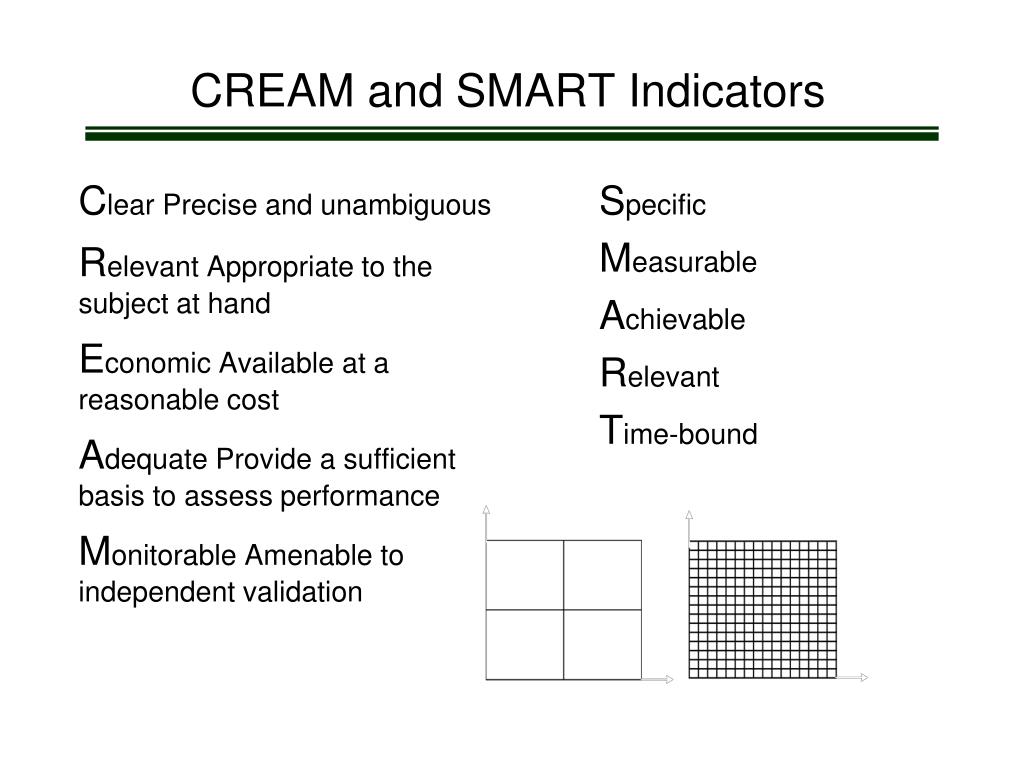 CREAM and SMART Indicators

Clear Precise and unambiguous

Relevant Appropriate to the subject at hand

Economic Available at a reasonable cost

Adequate Provide a sufficient basis to assess performance

Monitorable Amenable to independent validation

Specific

Measurable

Achievable

Relevant

Time-bound